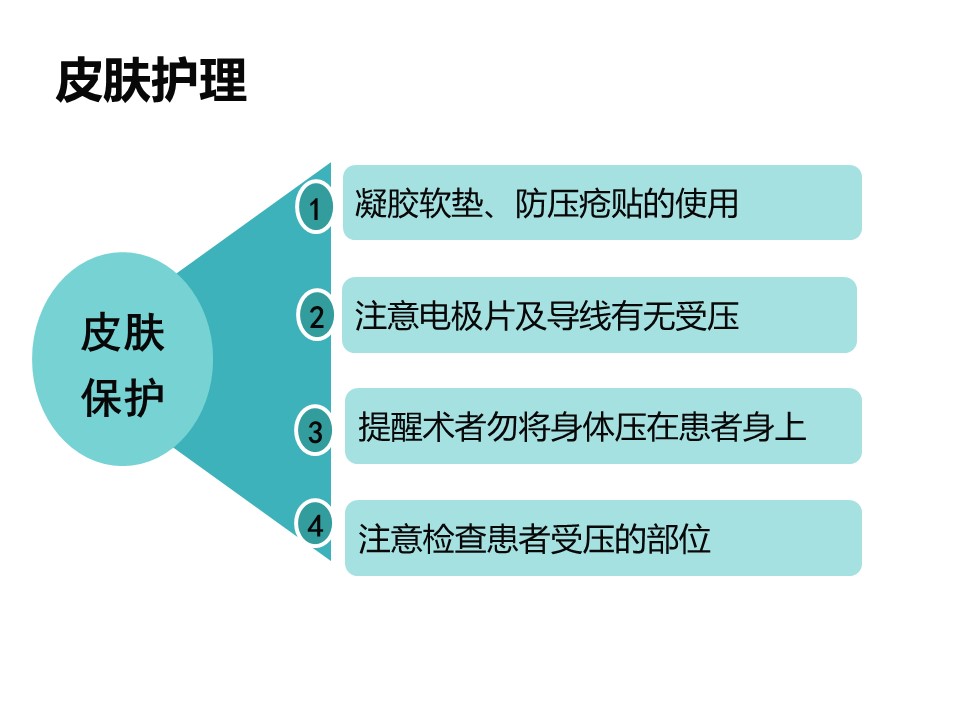 皮肤护理

皮肤保护

1 凝胶软垫、防压疮贴的使用

2 注意电极片及导线有无受压

3 提醒术者勿将身体压在患者身上

4 注意检查患者受压的部位